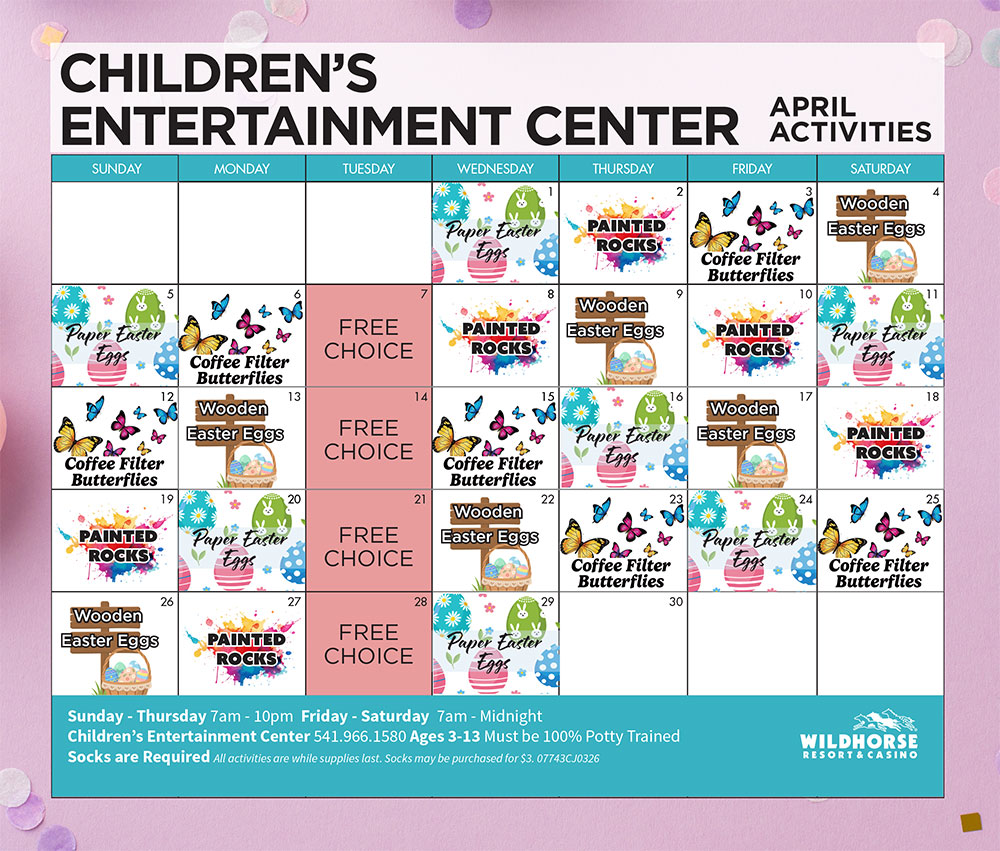 CHILDREN'S ENTERTAINMENT CENTER

APRIL ACTIVITIES

| SUNDAY | MONDAY | TUESDAY | WEDNESDAY | THURSDAY | FRIDAY | SATURDAY |
|---|---|---|---|---|---|---|
| | | | 1 Paper Easter Eggs | 2 PAINTED ROCKS | 3 Coffee Filter Butterflies | 4 Wooden Easter Eggs |
| 5 Paper Easter Eggs | 6 Coffee Filter Butterflies | 7 FREE CHOICE | 8 PAINTED ROCKS | 9 Wooden Easter Eggs | 10 PAINTED ROCKS | 11 Paper Easter Eggs |
| 12 Coffee Filter Butterflies | 13 Wooden Easter Eggs | 14 FREE CHOICE | 15 Coffee Filter Butterflies | 16 Paper Easter Eggs | 17 Wooden Easter Eggs | 18 PAINTED ROCKS |
| 19 PAINTED ROCKS | 20 Paper Easter Eggs | 21 FREE CHOICE | 22 Wooden Easter Eggs | 23 Coffee Filter Butterflies | 24 Paper Easter Eggs | 25 Coffee Filter Butterflies |
| 26 Wooden Easter Eggs | 27 PAINTED ROCKS | 28 FREE CHOICE | 29 Paper Easter Eggs | 30 | | |

Sunday - Thursday 7am - 10pm Friday - Saturday 7am - Midnight
Children's Entertainment Center 541.966.1580 Ages 3-13 Must be 100% Potty Trained
Socks are Required All activities are while supplies last. Socks may be purchased for $3. 07743CJ0326

WILDHORSE RESORT & CASINO